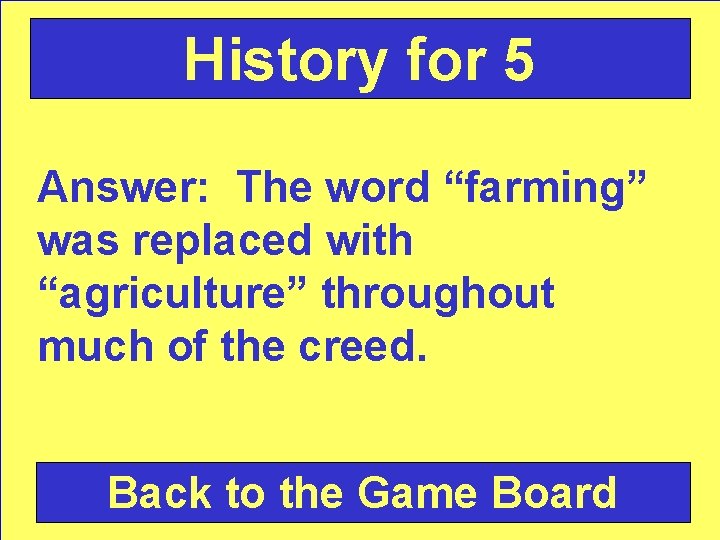 History for 5

Answer: The word “farming” was replaced with “agriculture” throughout much of the creed.

Back to the Game Board